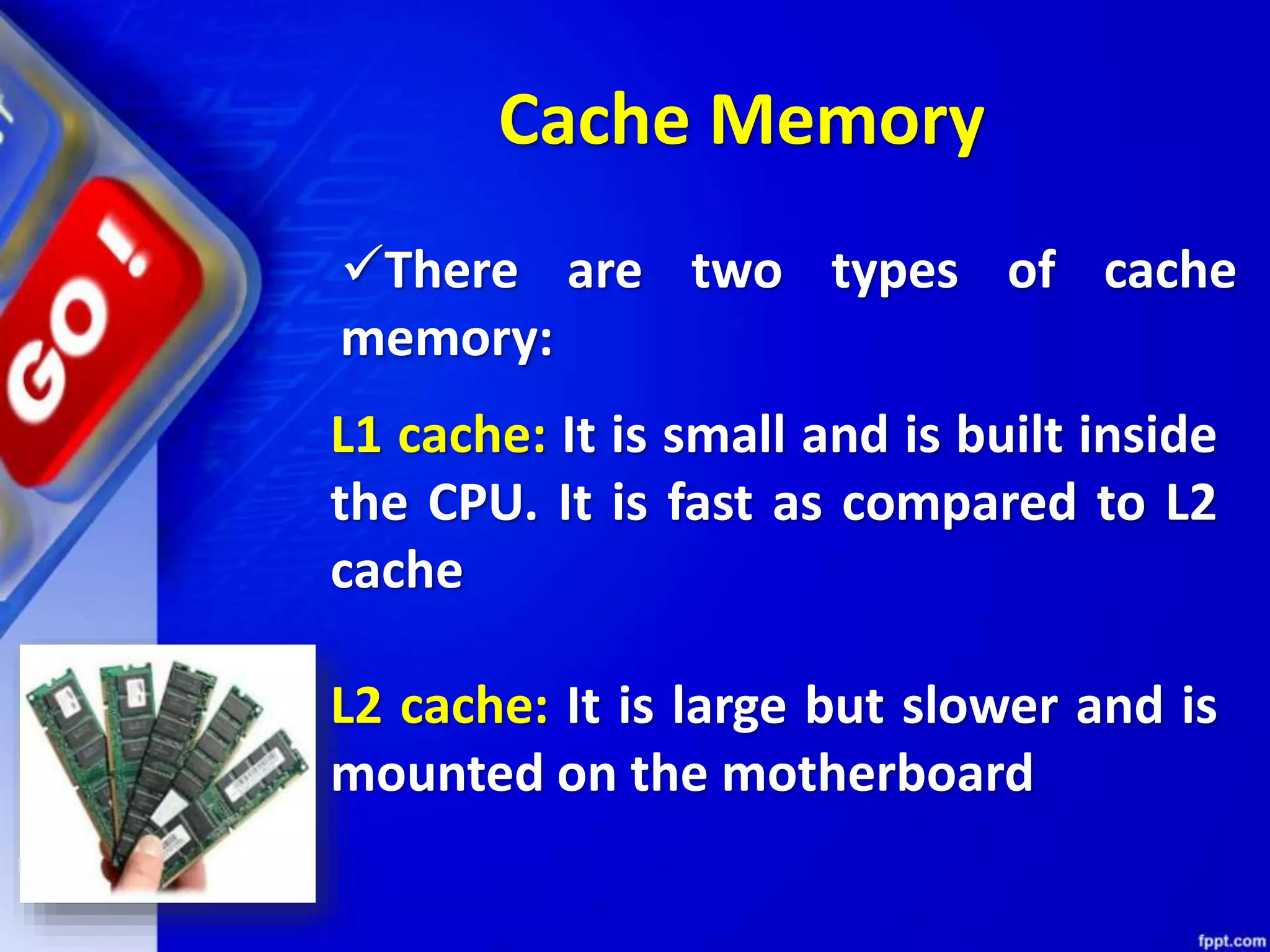 GO!

Cache Memory

✓There are two types of cache memory:

L1 cache: It is small and is built inside the CPU. It is fast as compared to L2 cache

L2 cache: It is large but slower and is mounted on the motherboard

fppt.com